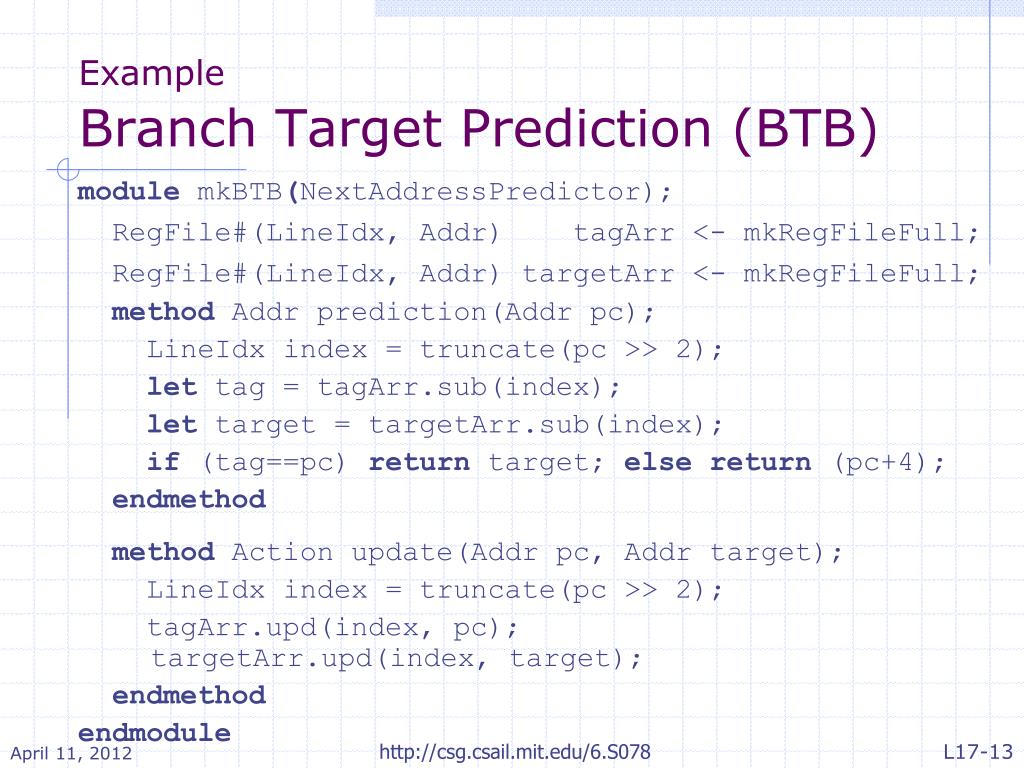 Example
Branch Target Prediction (BTB)

module mkBTB(NextAddressPredictor);
RegFile#(LineIdx, Addr) tagArr <- mkRegFileFull;
RegFile#(LineIdx, Addr) targetArr <- mkRegFileFull;
method Addr prediction(Addr pc);
LineIdx index = truncate(pc >> 2);
let tag = tagArr.sub(index);
let target = targetArr.sub(index);
if (tag==pc) return target; else return (pc+4);
endmethod

method Action update(Addr pc, Addr target);
LineIdx index = truncate(pc >> 2);
tagArr.upd(index, pc);
targetArr.upd(index, target);
endmethod
endmodule

April 11, 2012
http://csg.csail.mit.edu/6.S078
L17-13